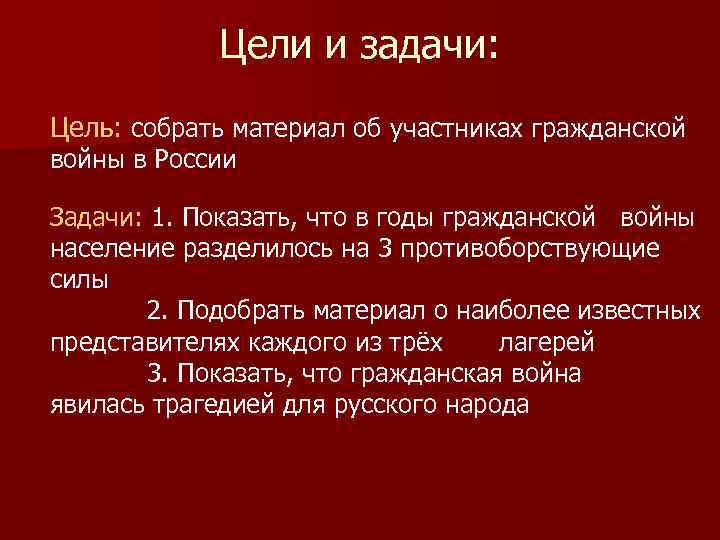 Цели и задачи:

Цель: собрать материал об участниках гражданской войны в России

Задачи: 1. Показать, что в годы гражданской войны население разделилось на 3 противоборствующие силы

2. Подобрать материал о наиболее известных представителях каждого из трёх лагерей

3. Показать, что гражданская война явилась трагедией для русского народа